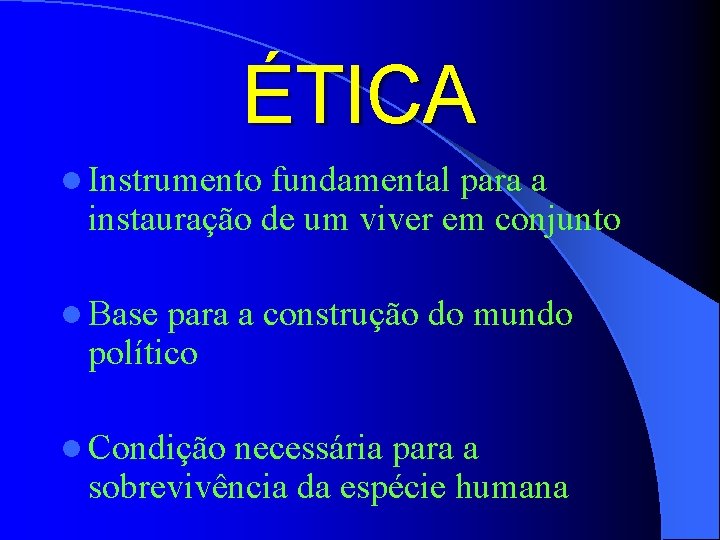 ÉTICA

Instrumento fundamental para a instauração de um viver em conjunto

Base para a construção do mundo político

Condição necessária para a sobrevivência da espécie humana